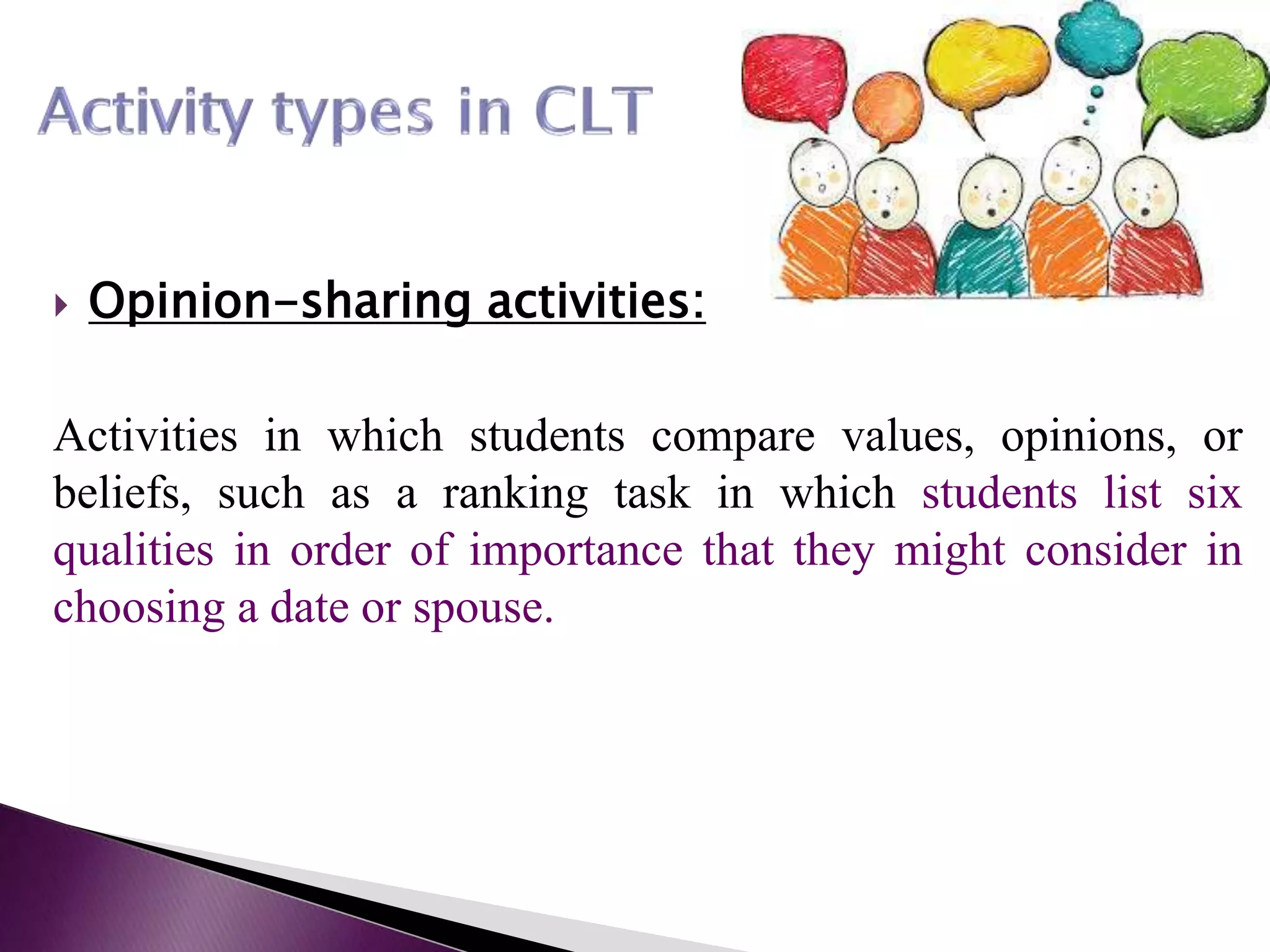 Activity types in CLT

Opinion-sharing activities:

Activities in which students compare values, opinions, or beliefs, such as a ranking task in which students list six qualities in order of importance that they might consider in choosing a date or spouse.